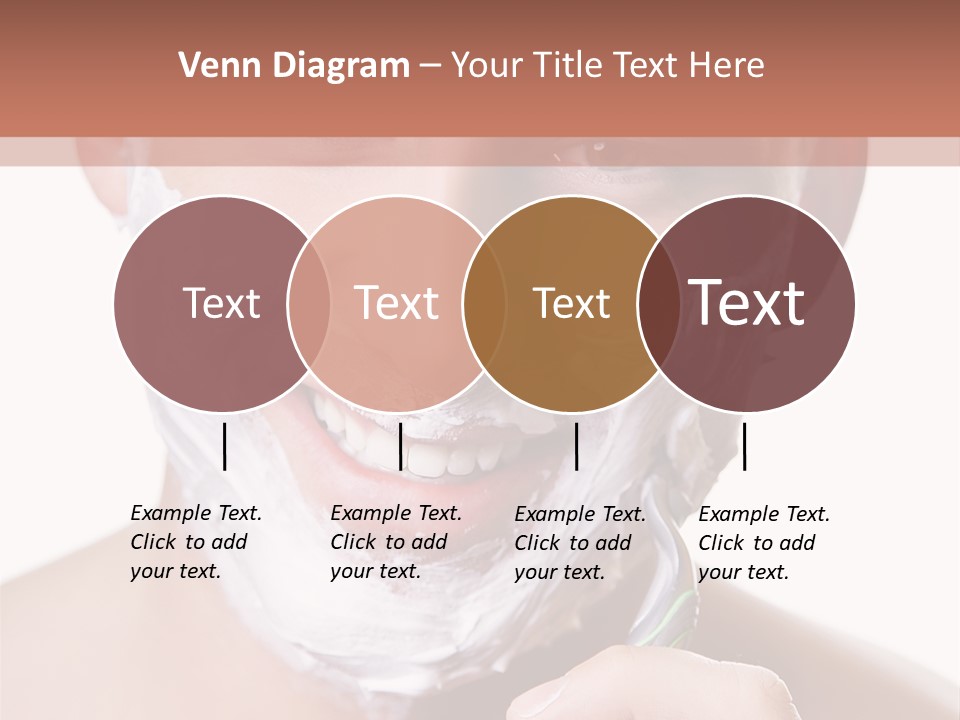 Venn Diagram – Your Title Text Here

Text

Text

Text

Text

Example Text. Click to add your text.

Example Text. Click to add your text.

Example Text. Click to add your text.

Example Text. Click to add your text.